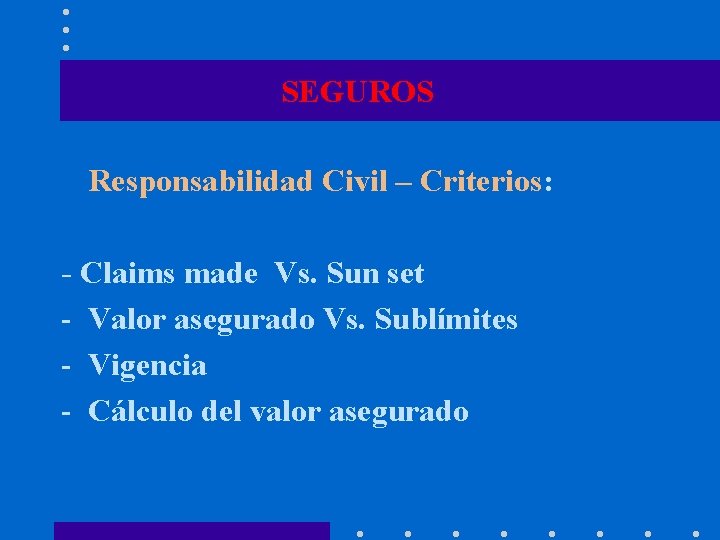 SEGUROS

Responsabilidad Civil – Criterios:

- Claims made Vs. Sun set
- Valor asegurado Vs. Sublímites
- Vigencia
- Cálculo del valor asegurado